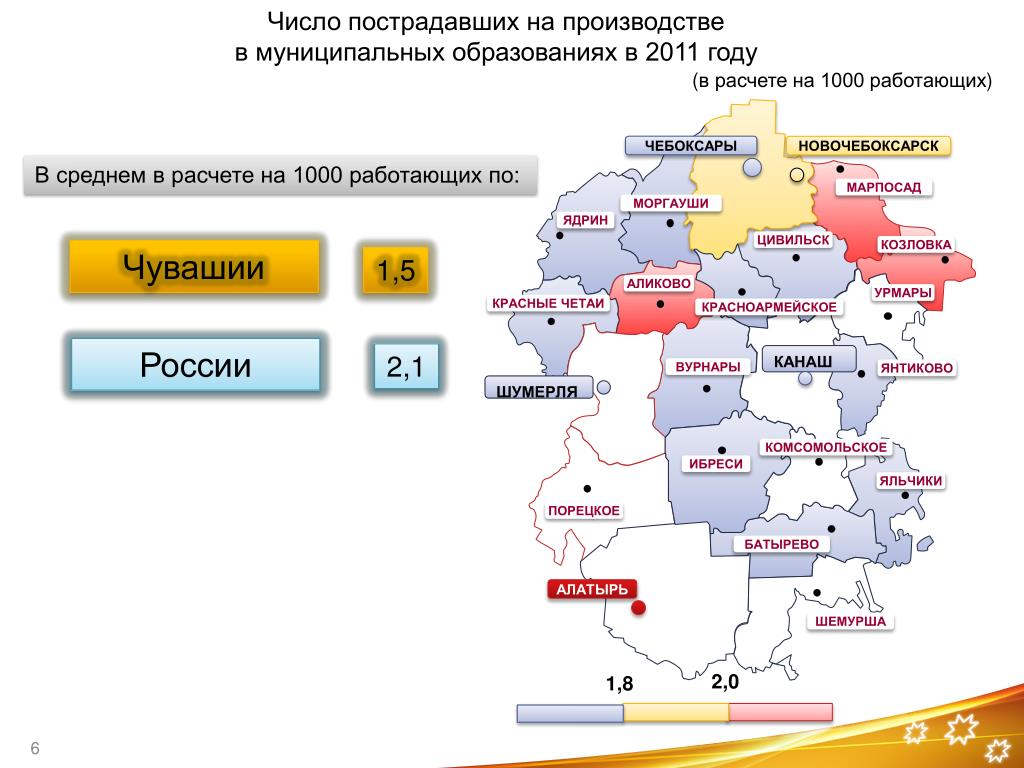 Число пострадавших на производстве в муниципальных образованиях в 2011 году

(в расчете на 1000 работающих)

В среднем в расчете на 1000 работающих по:

Чувашии

1,5

России

2,1

ЧЕБОКСАРЫ

НОВОЧЕБОКСАРСК

МАРПОСАД

МОРГАУШИ

ЯДРИН

ЦИВИЛЬСК

КОЗЛОВКА

АЛИКОВО

УРМАРЫ

КРАСНЫЕ ЧЕТАИ

КРАСНОАРМЕЙСКОЕ

ВУРНАРЫ

КАНАШ

ЯНТИКОВО

ШУМЕРЛЯ

КОМСОМОЛЬСКОЕ

ИБРЕСИ

ЯЛЬЧИКИ

ПОРЕЦКОЕ

БАТЫРЕВО

АЛАТЫРЬ

ШЕМУРША

1,8

2,0

6